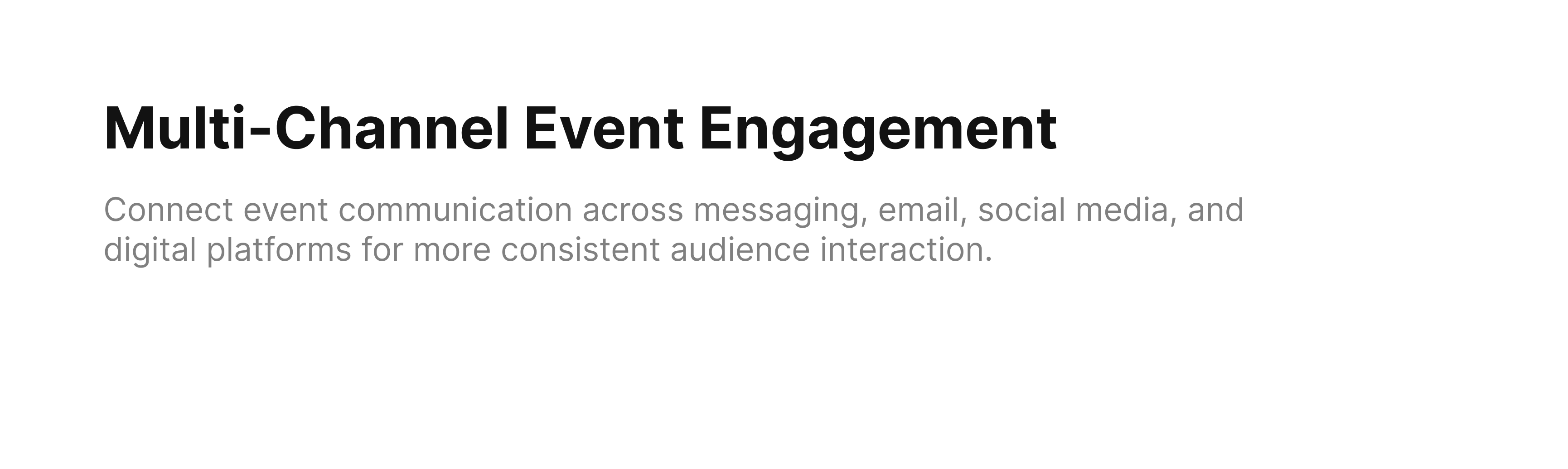 Multi-Channel Event Engagement

Connect event communication across messaging, email, social media, and digital platforms for more consistent audience interaction.